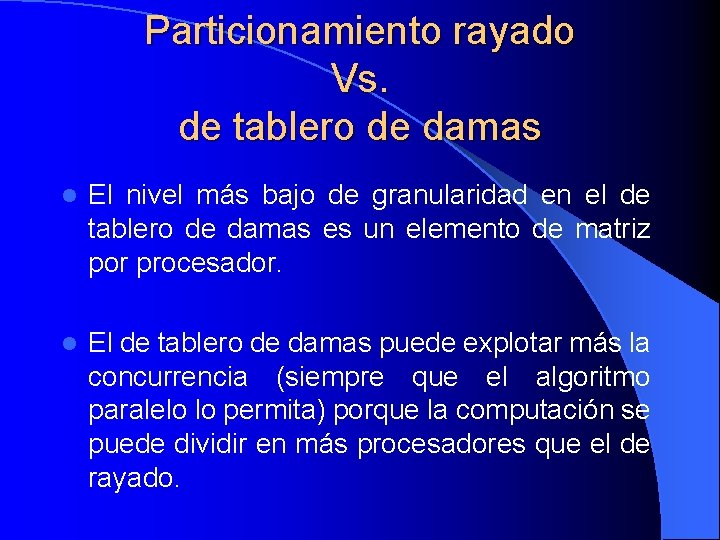 Particionamiento rayado
Vs.
de tablero de damas

El nivel más bajo de granularidad en el de tablero de damas es un elemento de matriz por procesador.

El de tablero de damas puede explotar más la concurrencia (siempre que el algoritmo paralelo lo permita) porque la computación se puede dividir en más procesadores que el de rayado.